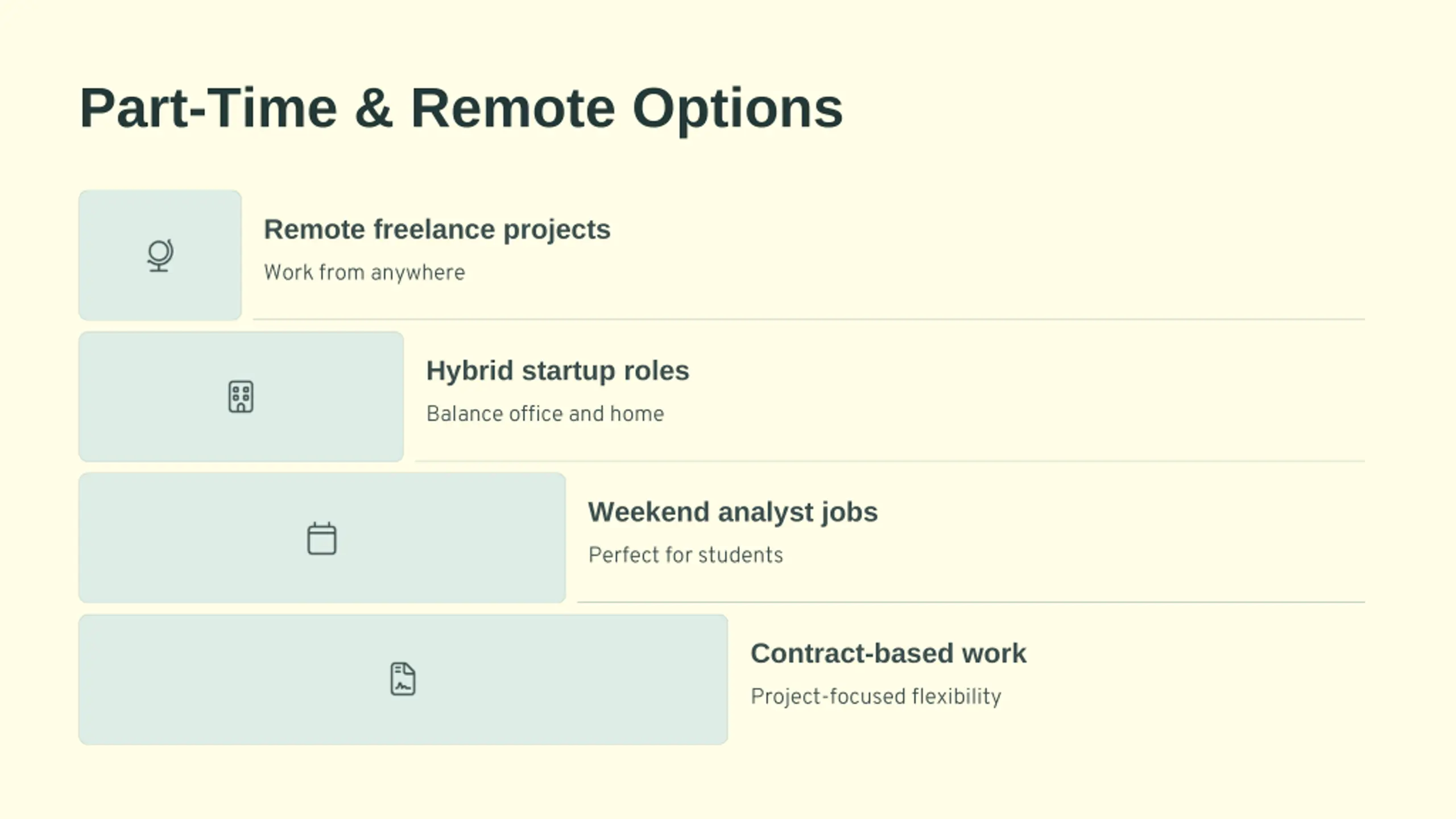 Part-Time & Remote Options

Remote freelance projects

Work from anywhere

Hybrid startup roles

Balance office and home

Weekend analyst jobs

Perfect for students

Contract-based work

Project-focused flexibility